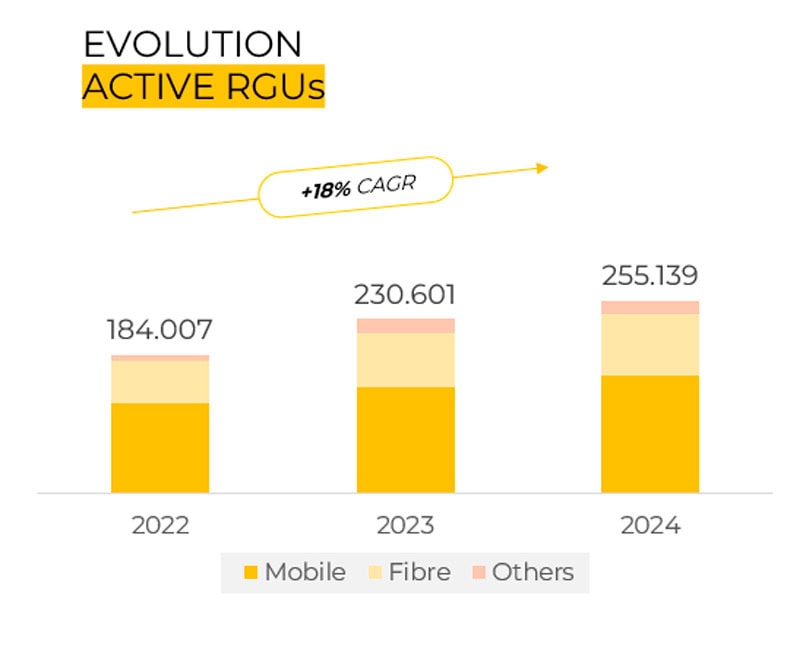 EVOLUTION
ACTIVE RGUs

+18% CAGR

184.007

230.601

255.139

2022

2023

2024

Mobile Fibre Others